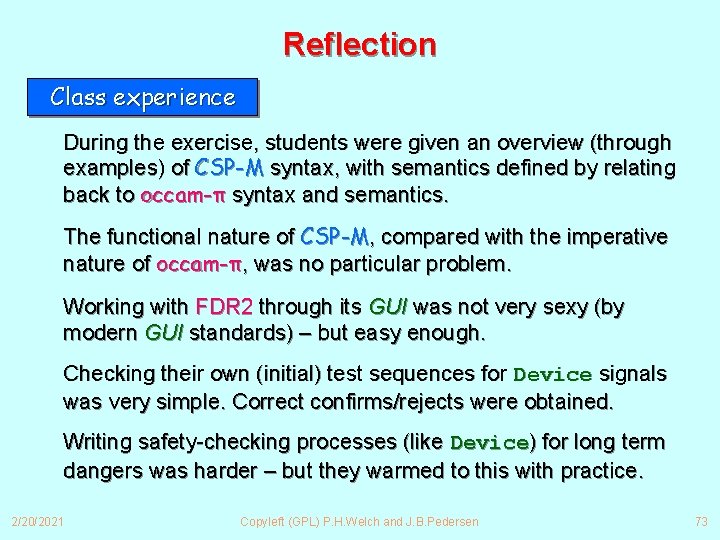 Reflection

Class experience

During the exercise, students were given an overview (through examples) of CSP-M syntax, with semantics defined by relating back to occam-π syntax and semantics.

The functional nature of CSP-M, compared with the imperative nature of occam-π, was no particular problem.

Working with FDR2 through its GUI was not very sexy (by modern GUI standards) – but easy enough.

Checking their own (initial) test sequences for Device signals was very simple. Correct confirms/rejects were obtained.

Writing safety-checking processes (like Device) for long term dangers was harder – but they warmed to this with practice.

2/20/2021 Copyleft (GPL) P.H.Welch and J.B.Pedersen 73